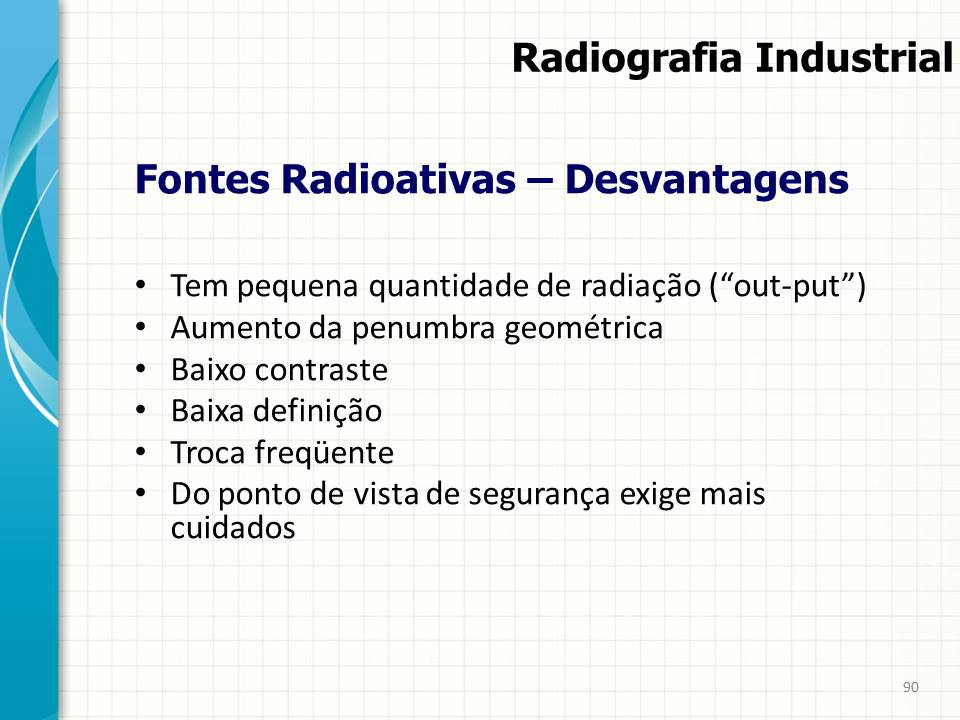 Radiografia Industrial

Fontes Radioativas – Desvantagens

• Tem pequena quantidade de radiação (“out-put”)
• Aumento da penumbra geométrica
• Baixo contraste
• Baixa definição
• Troca freqüente
• Do ponto de vista de segurança exige mais cuidados

90